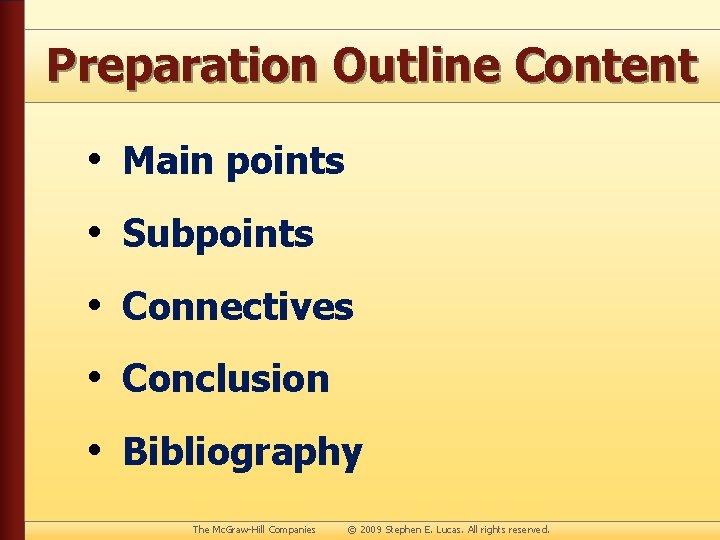 Preparation Outline Content

• Main points
• Subpoints
• Connectives
• Conclusion
• Bibliography

The McGraw-Hill Companies © 2009 Stephen E. Lucas. All rights reserved.